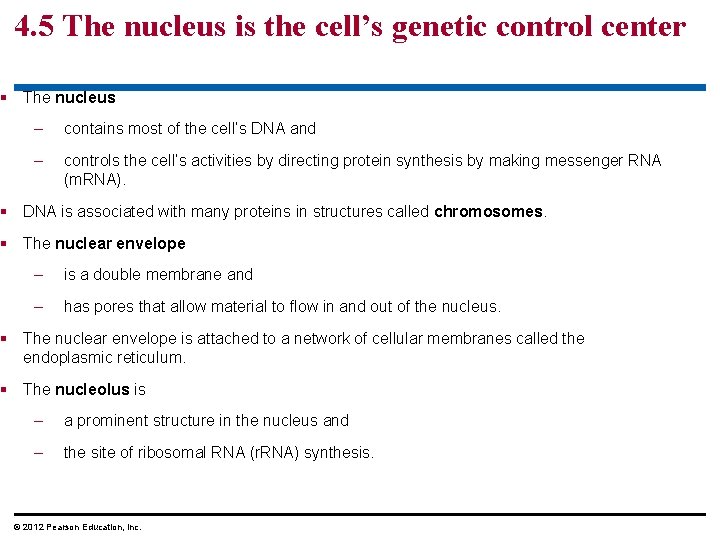 4.5 The nucleus is the cell's genetic control center

▪ The nucleus
– contains most of the cell's DNA and
– controls the cell's activities by directing protein synthesis by making messenger RNA (mRNA).

▪ DNA is associated with many proteins in structures called chromosomes.

▪ The nuclear envelope
– is a double membrane and
– has pores that allow material to flow in and out of the nucleus.

▪ The nuclear envelope is attached to a network of cellular membranes called the endoplasmic reticulum.

▪ The nucleolus is
– a prominent structure in the nucleus and
– the site of ribosomal RNA (rRNA) synthesis.

© 2012 Pearson Education, Inc.